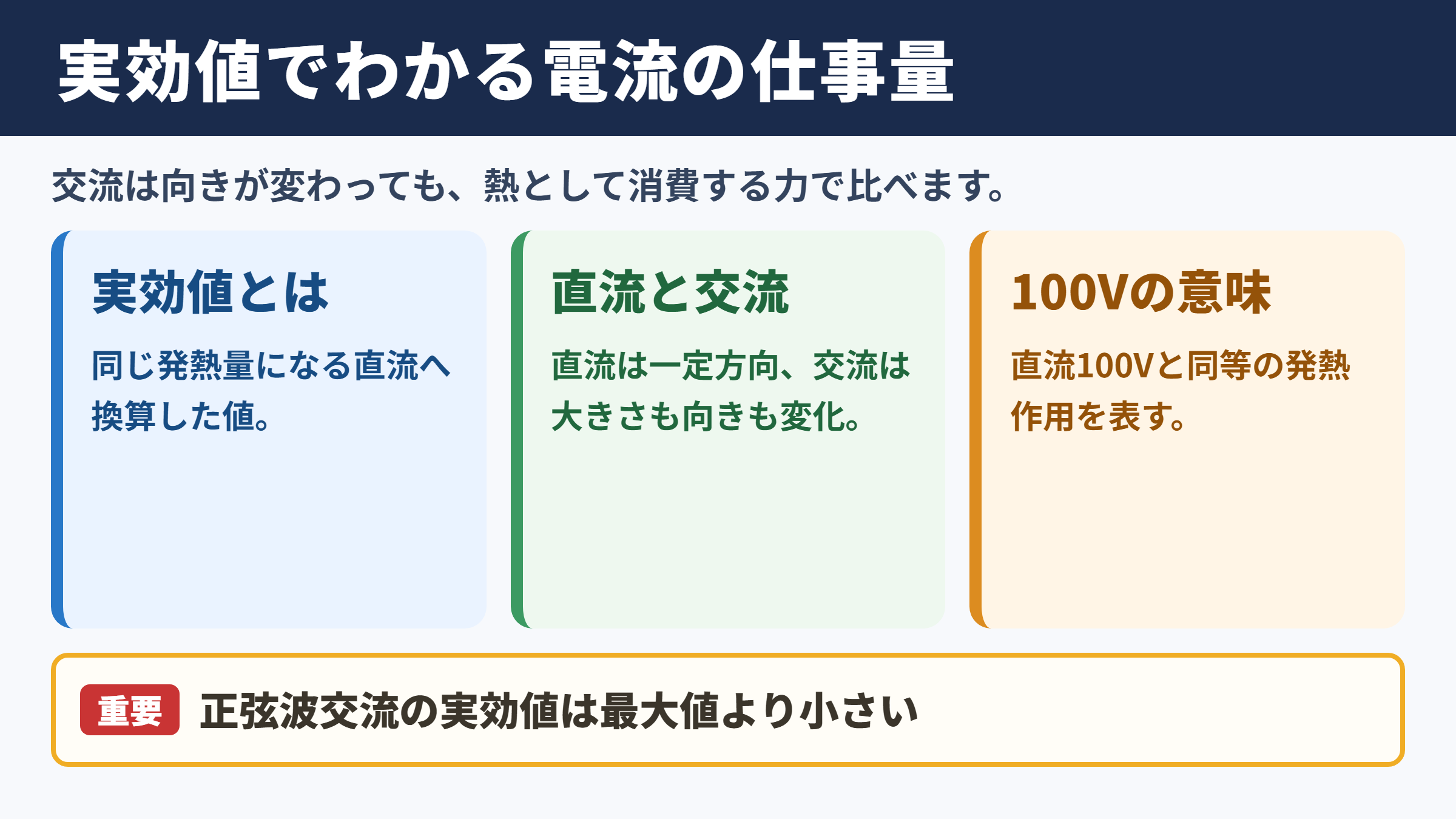 実効値でわかる電流の仕事量

交流は向きが変わっても、熱として消費する力で比べます。

実効値とは

同じ発熱量になる直流へ換算した値。

直流と交流

直流は一定方向、交流は大きさも向きも変化。

100Vの意味

直流100Vと同等の発熱作用を表す。

重要 正弦波交流の実効値は最大値より小さい